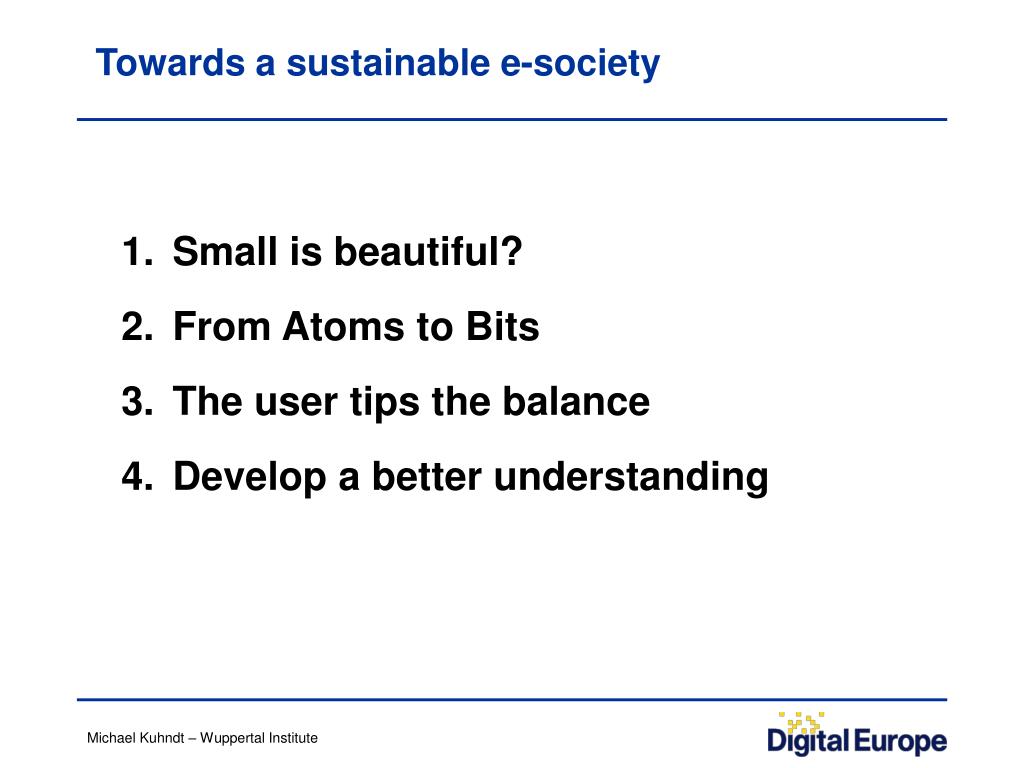 Towards a sustainable e-society

1. Small is beautiful?
2. From Atoms to Bits
3. The user tips the balance
4. Develop a better understanding

Michael Kuhndt – Wuppertal Institute

Digital Europe